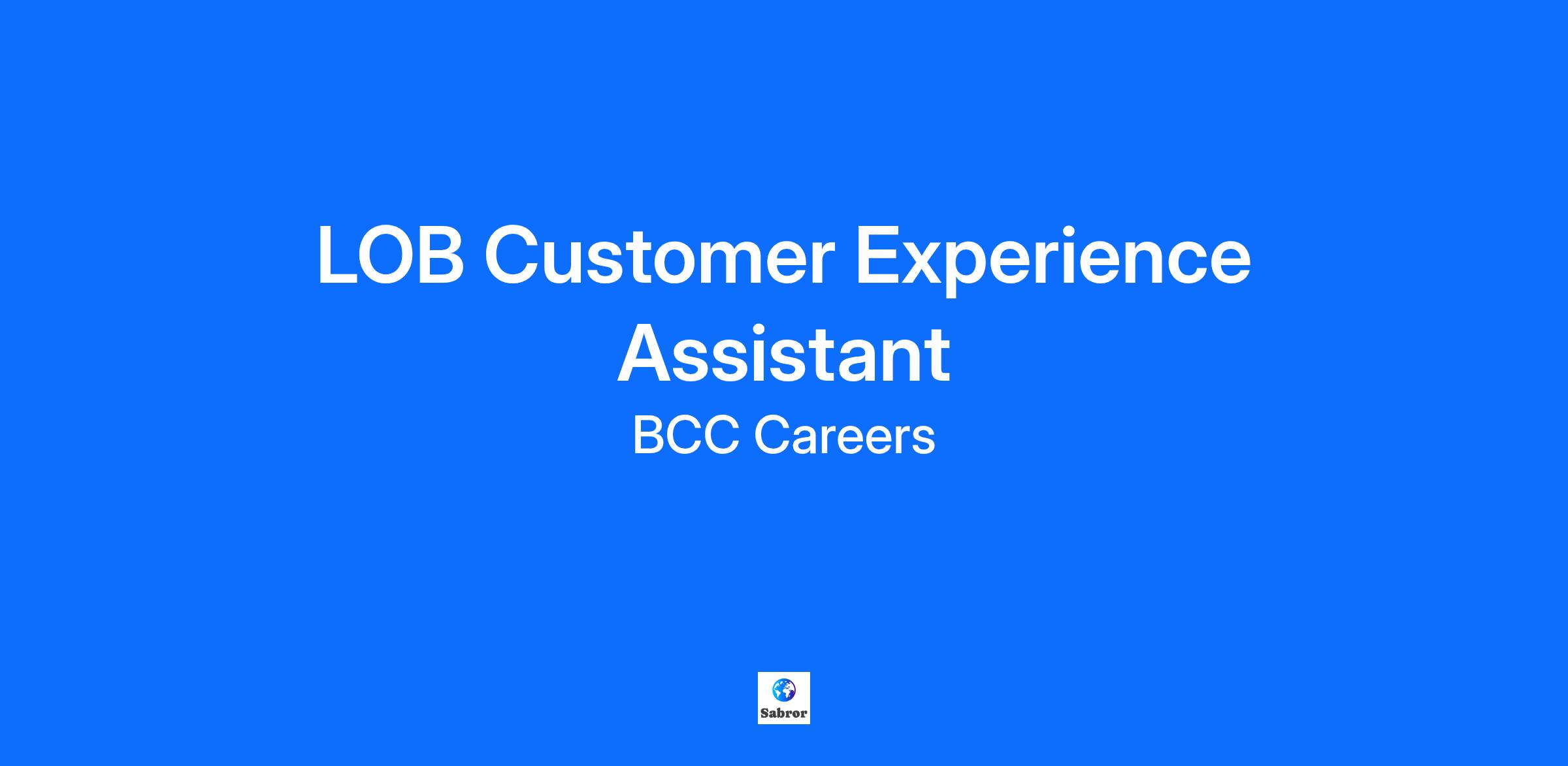 LOB Customer Experience Assistant

BCC Careers

Sabror